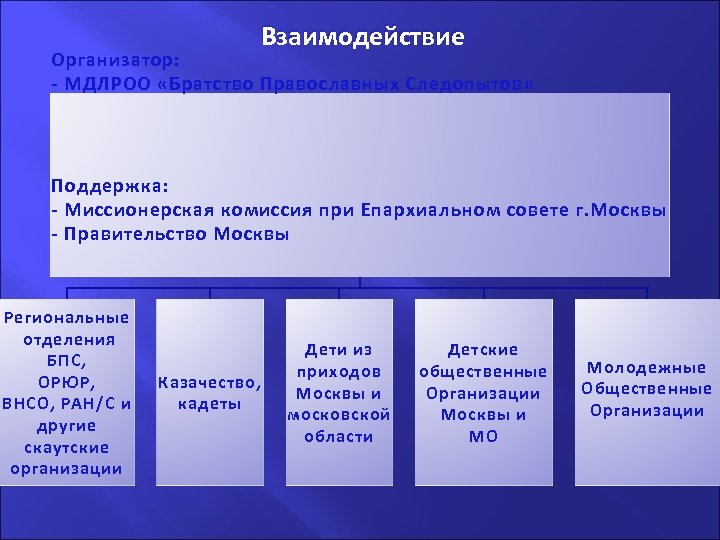 Взаимодействие

Организатор:
- МДЛРОО «Братство Православных Следопытов»

Поддержка:
- Миссионерская комиссия при Епархиальном совете г.Москвы
- Правительство Москвы

Региональные отделения БПС, ОРЮР, ВНСО, РАН/С и другие скаутские организации

Казачество, кадеты

Дети из приходов Москвы и московской области

Детские общественные Организации Москвы и МО

Молодежные Общественные Организации